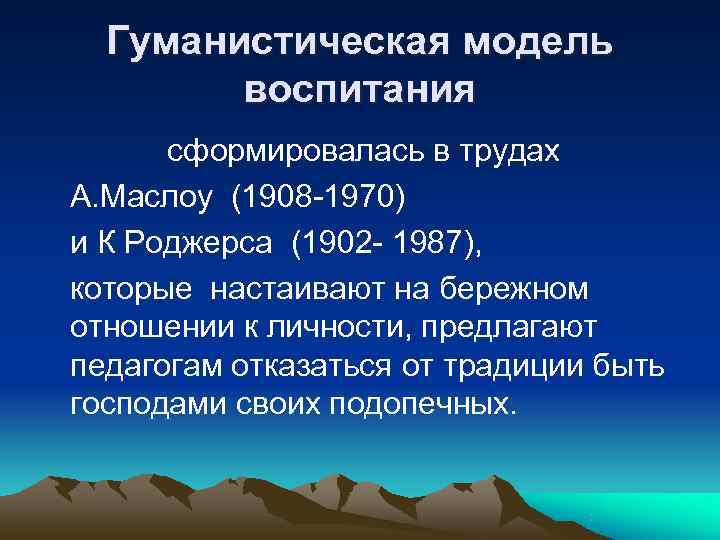 Гуманистическая модель воспитания

сформировалась в трудах
А.Маслоу (1908-1970)
и К Роджерса (1902- 1987),
которые настаивают на бережном отношении к личности, предлагают педагогам отказаться от традиции быть господами своих подопечных.